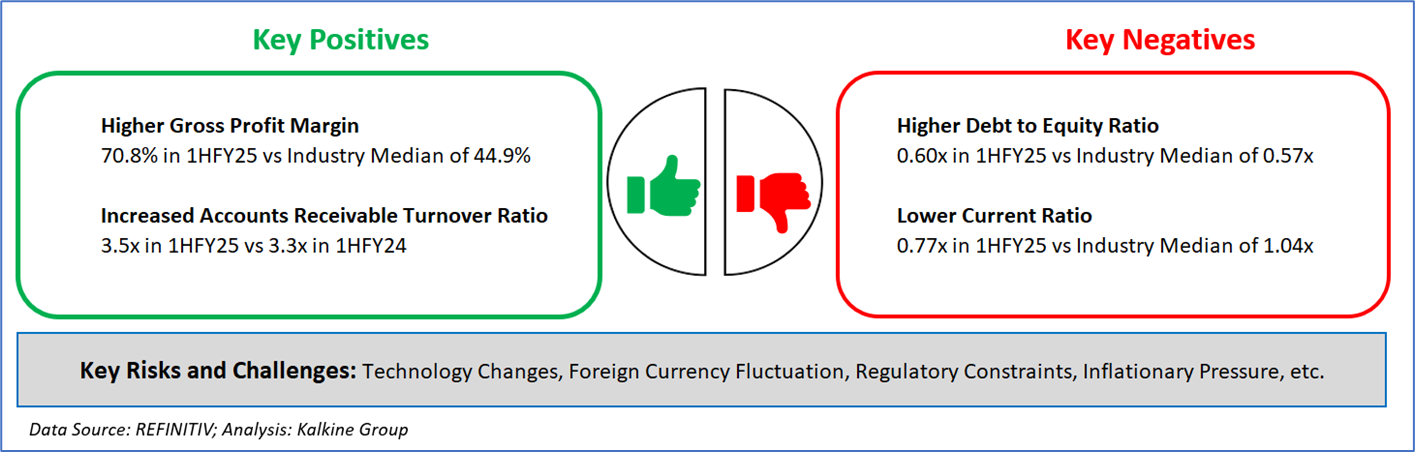 Key Positives

Higher Gross Profit Margin
70.8% in 1HFY25 vs Industry Median of 44.9%

Increased Accounts Receivable Turnover Ratio
3.5x in 1HFY25 vs 3.3x in 1HFY24

Key Negatives

Higher Debt to Equity Ratio
0.60x in 1HFY25 vs Industry Median of 0.57x

Lower Current Ratio
0.77x in 1HFY25 vs Industry Median of 1.04x

Key Risks and Challenges: Technology Changes, Foreign Currency Fluctuation, Regulatory Constraints, Inflationary Pressure, etc.

Data Source: REFINITIV; Analysis: Kalkine Group